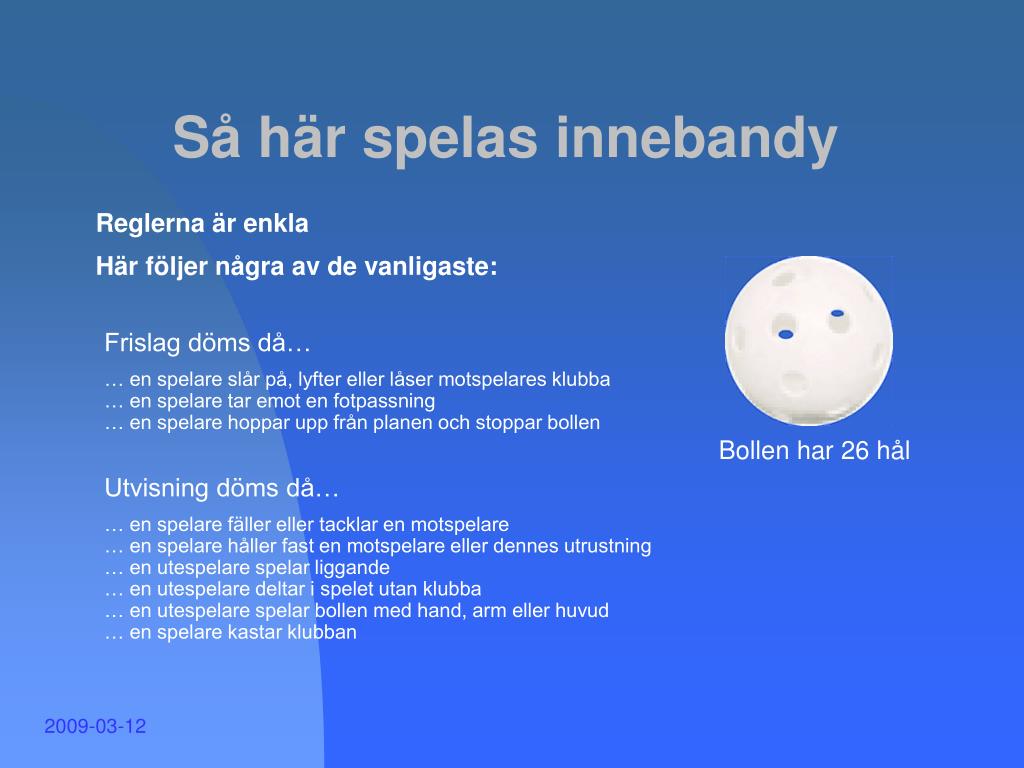 Så här spelas innebandy

Reglerna är enkla

Här följer några av de vanligaste:

Frislag döms då…

… en spelare slår på, lyfter eller låser motspelares klubba
… en spelare tar emot en fotpassning
… en spelare hoppar upp från planen och stoppar bollen

Utvisning döms då…

… en spelare fäller eller tacklar en motspelare
… en spelare håller fast en motspelare eller dennes utrustning
… en utespelare spelar liggande
… en utespelare deltar i spelet utan klubba
… en utespelare spelar bollen med hand, arm eller huvud
… en spelare kastar klubban

Bollen har 26 hål

2009-03-12